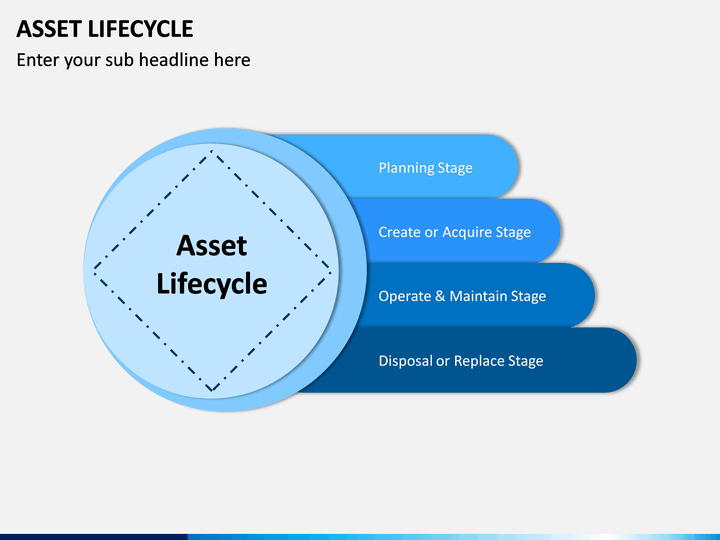 ASSET LIFECYCLE

Enter your sub headline here

Asset Lifecycle

Planning Stage

Create or Acquire Stage

Operate & Maintain Stage

Disposal or Replace Stage